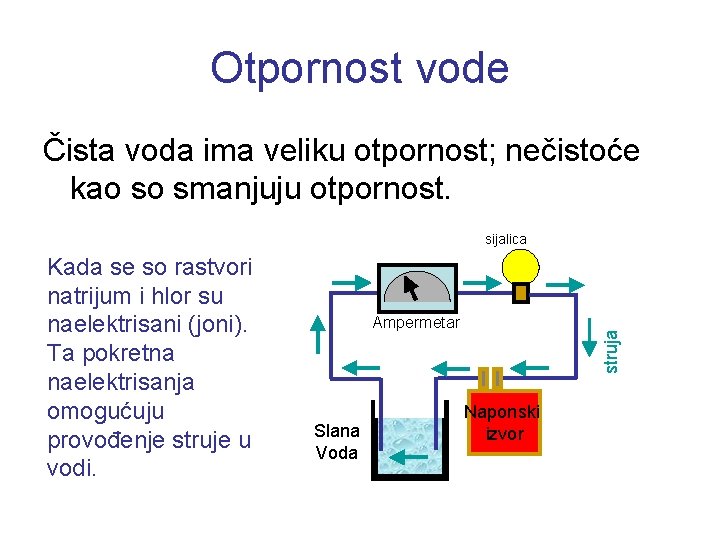 Otpornost vode

Čista voda ima veliku otpornost; nečistoće kao so smanjuju otpornost.

Kada se so rastvori natrijum i hlor su naelektrisani (joni). Ta pokretna naelektrisanja omogućuju provođenje struje u vodi.

sijalica

Ampermetar

struja

Naponski izvor

Slana Voda